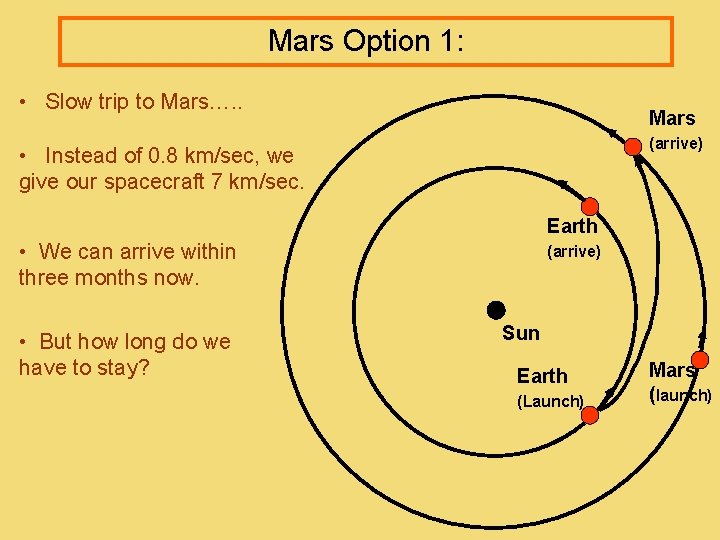 Mars Option 1:

• Slow trip to Mars…..

• Instead of 0.8 km/sec, we give our spacecraft 7 km/sec.

• We can arrive within three months now.

• But how long do we have to stay?

Mars (arrive)

Earth (arrive)

Sun

Earth (Launch)

Mars (launch)